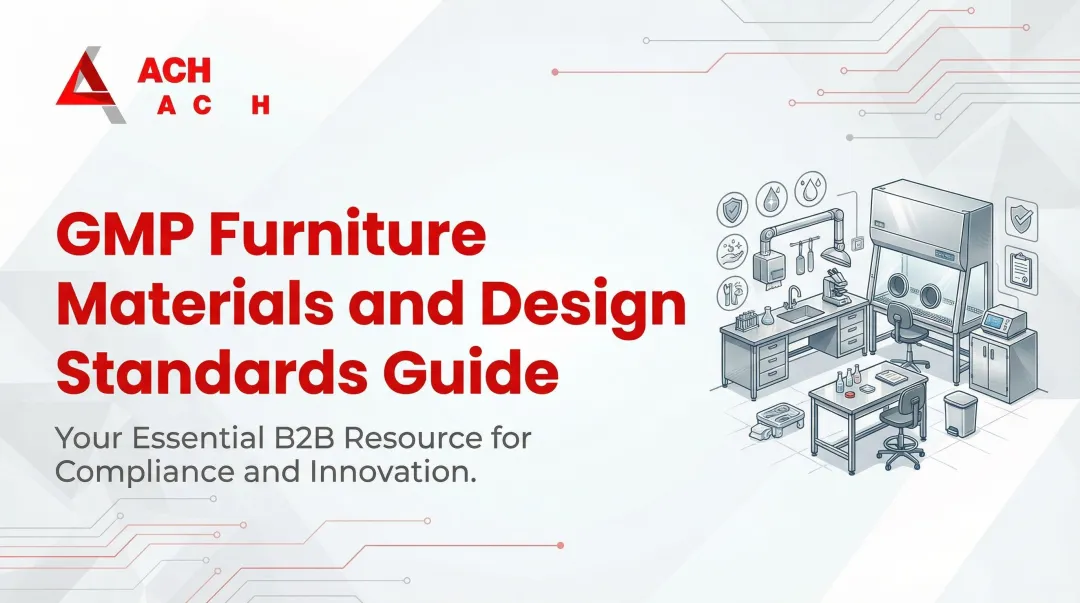 ACH
A C H

GMP Furniture Materials and Design Standards Guide

Your Essential B2B Resource for Compliance and Innovation.